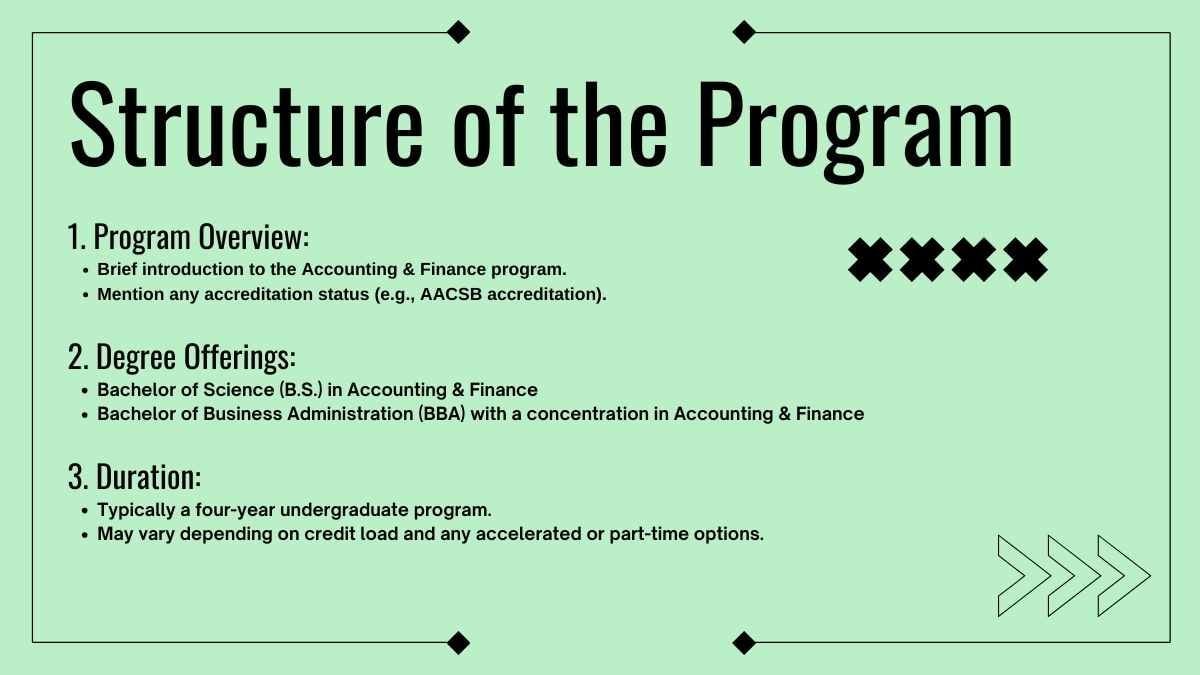 Structure of the Program

1. Program Overview:
- Brief introduction to the Accounting & Finance program.
- Mention any accreditation status (e.g., AACSB accreditation).

2. Degree Offerings:
- Bachelor of Science (B.S.) in Accounting & Finance
- Bachelor of Business Administration (BBA) with a concentration in Accounting & Finance

3. Duration:
- Typically a four-year undergraduate program.
- May vary depending on credit load and any accelerated or part-time options.